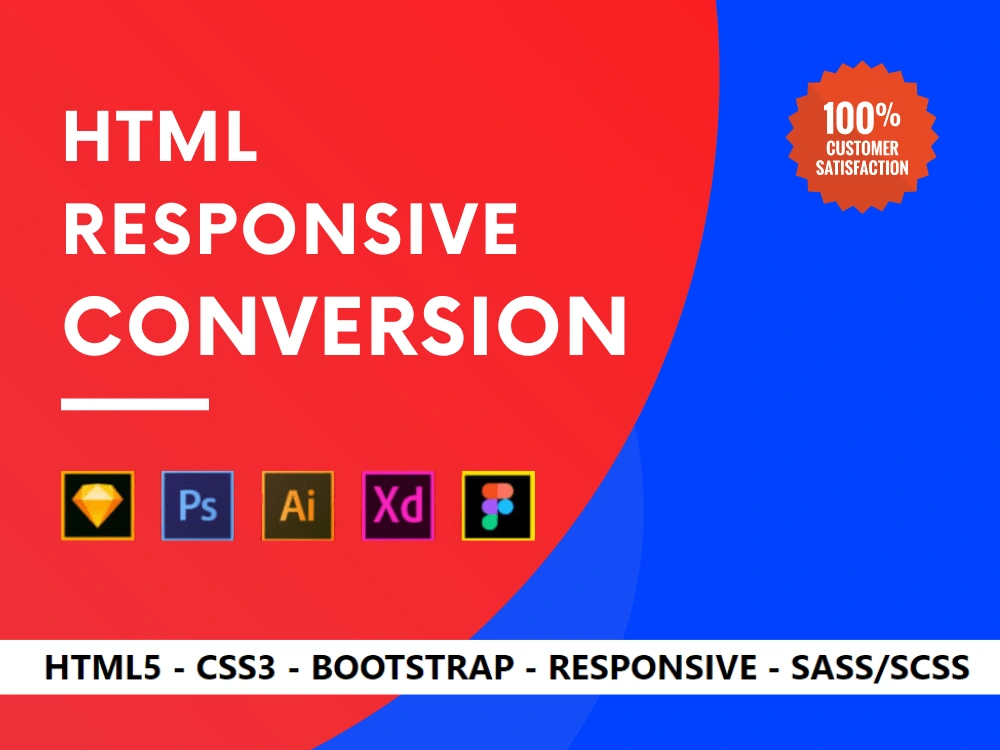 HTML
RESPONSIVE
CONVERSION

100%
CUSTOMER
SATISFACTION

Ps
Ai
Xd

HTML5 - CSS3 - BOOTSTRAP - RESPONSIVE - SASS/SCSS